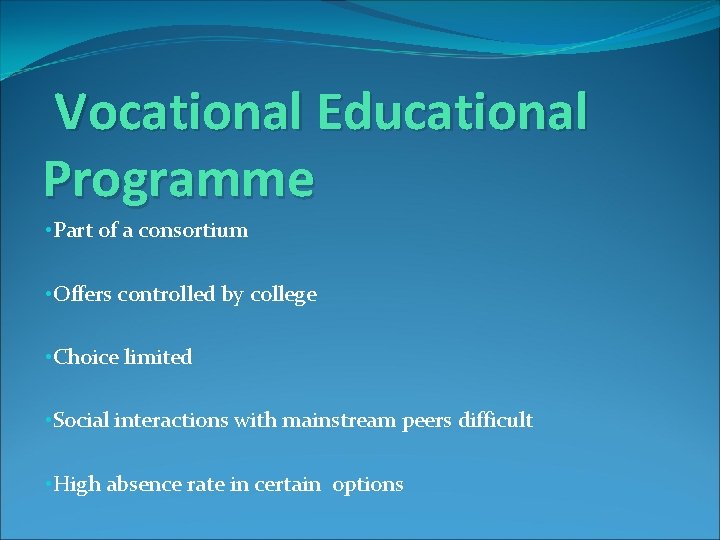 Vocational Educational Programme

•Part of a consortium

•Offers controlled by college

•Choice limited

•Social interactions with mainstream peers difficult

•High absence rate in certain options